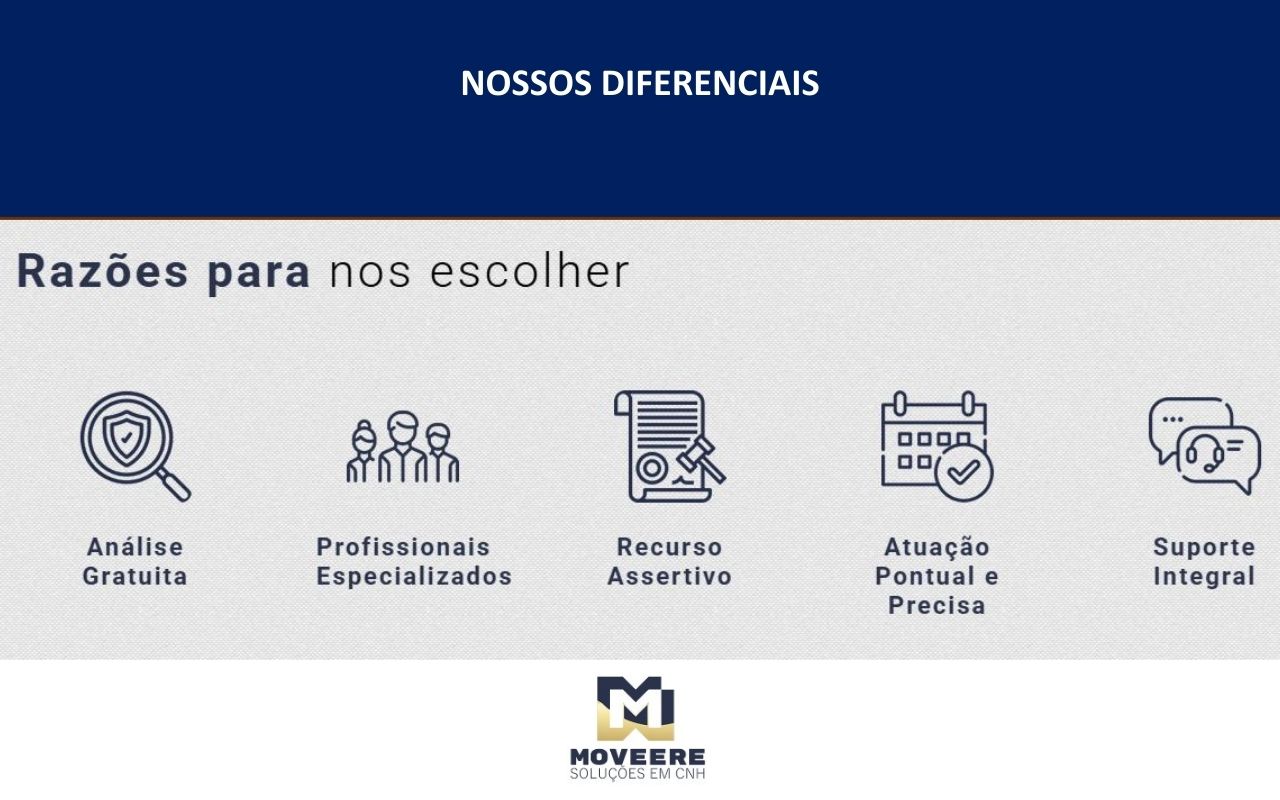 NOSSOS DIFERENCIAIS

Razões para nos escolher

Análise Gratuita

Profissionais Especializados

Recurso Assertivo

Atuação Pontual e Precisa

Suporte Integral

MOVEERE
SOLUÇÕES EM CNH